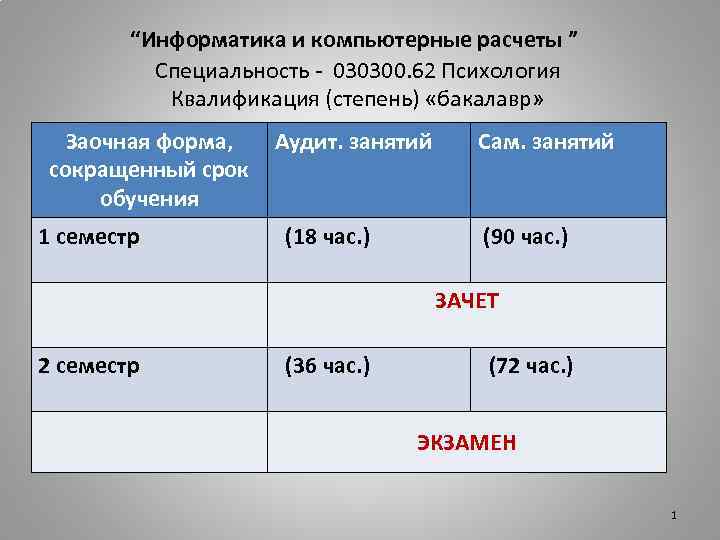 “Информатика и компьютерные расчеты ”
Специальность - 030300.62 Психология
Квалификация (степень) «бакалавр»

| Заочная форма, сокращенный срок обучения | Аудит. занятий | Сам. занятий |
|---|---|---|
| 1 семестр | (18 час.) | (90 час.) |
| | ЗАЧЕТ | |
| 2 семестр | (36 час.) | (72 час.) |
| | ЭКЗАМЕН | |

1